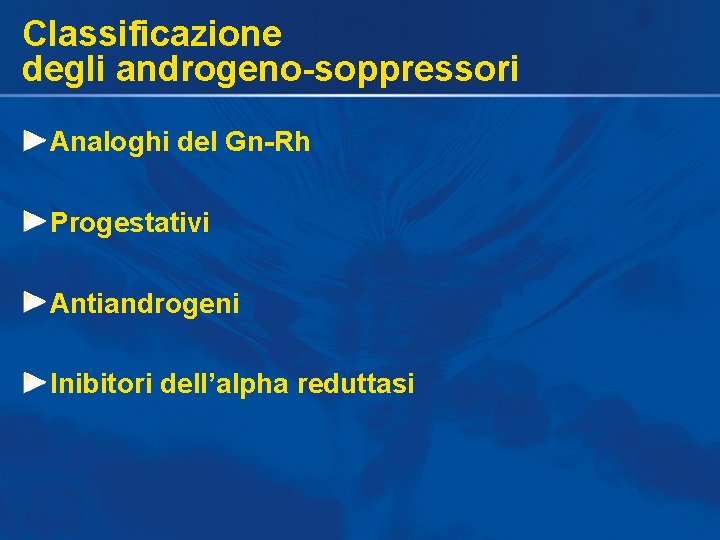 Classificazione
degli androgeno-soppressori

►Analoghi del Gn-Rh

►Progestativi

►Antiandrogeni

►Inibitori dell’alpha reduttasi